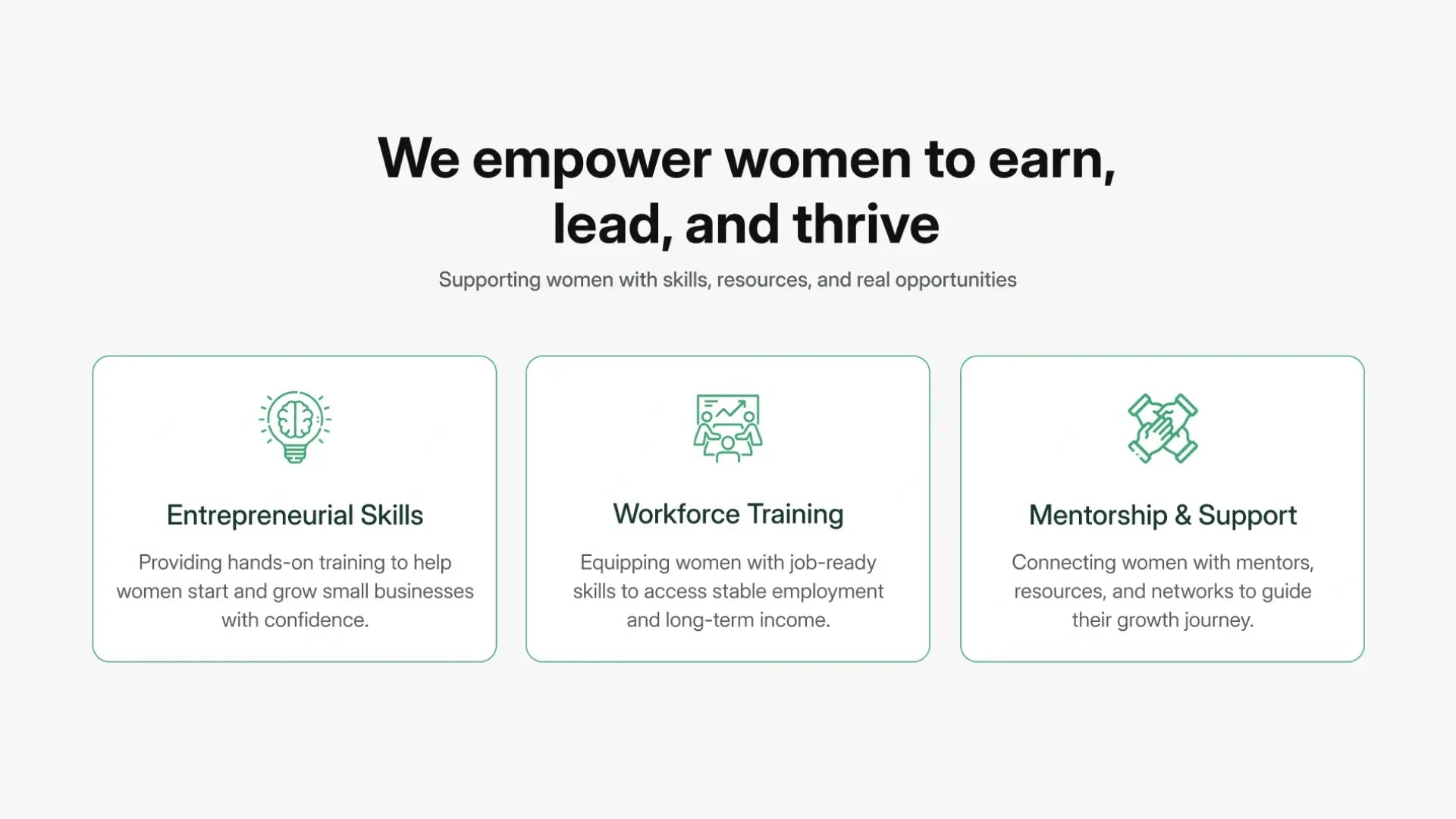 We empower women to earn, lead, and thrive

Supporting women with skills, resources, and real opportunities

Entrepreneurial Skills

Providing hands-on training to help women start and grow small businesses with confidence.

Workforce Training

Equipping women with job-ready skills to access stable employment and long-term income.

Mentorship & Support

Connecting women with mentors, resources, and networks to guide their growth journey.